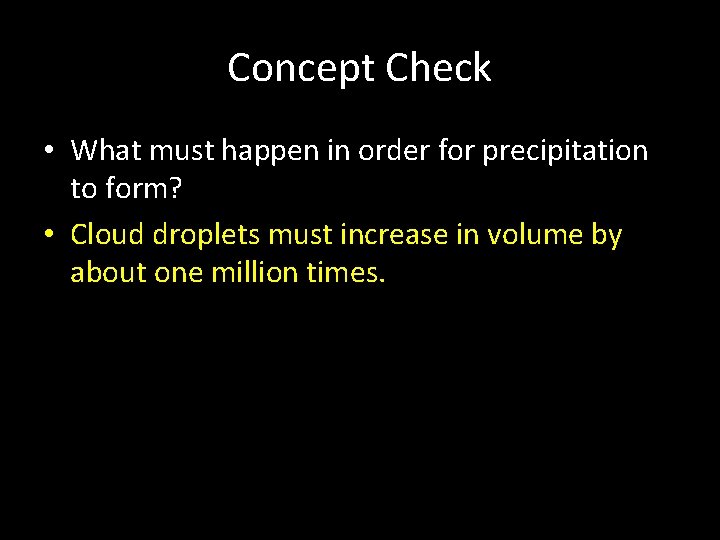 Concept Check

• What must happen in order for precipitation to form?

• Cloud droplets must increase in volume by about one million times.